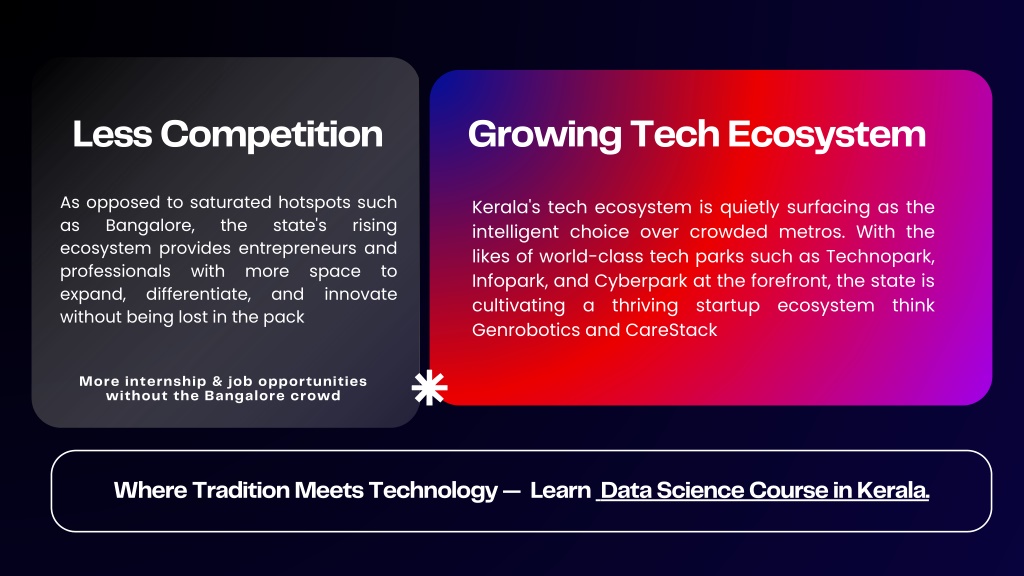 Less Competition

As opposed to saturated hotspots such as Bangalore, the state's rising ecosystem provides entrepreneurs and professionals with more space to expand, differentiate, and innovate without being lost in the pack

More internship & job opportunities without the Bangalore crowd

Growing Tech Ecosystem

Kerala's tech ecosystem is quietly surfacing as the intelligent choice over crowded metros. With the likes of world-class tech parks such as Technopark, Infopark, and Cyberpark at the forefront, the state is cultivating a thriving startup ecosystem think Genrobotics and CareStack

Where Tradition Meets Technology — Learn Data Science Course in Kerala.